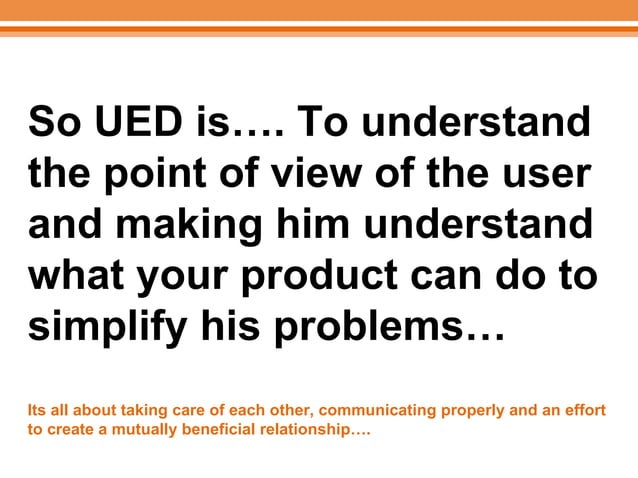 So UED is…. To understand the point of view of the user and making him understand what your product can do to simplify his problems…

Its all about taking care of each other, communicating properly and an effort to create a mutually beneficial relationship….